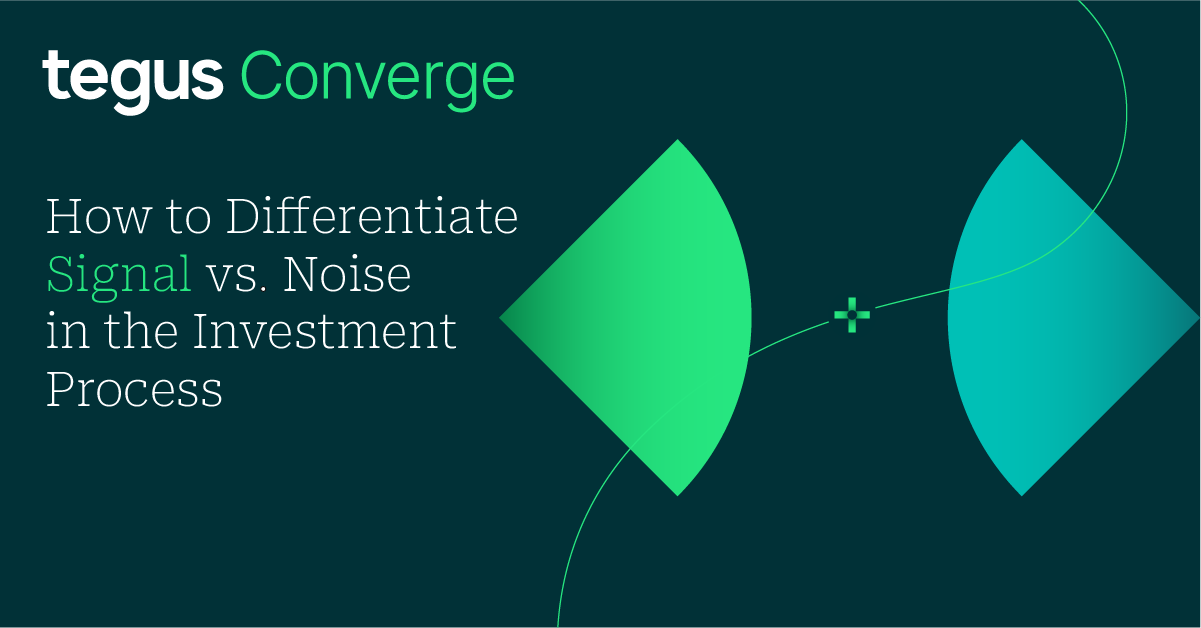 tegus Converge

How to Differentiate Signal vs. Noise in the Investment Process